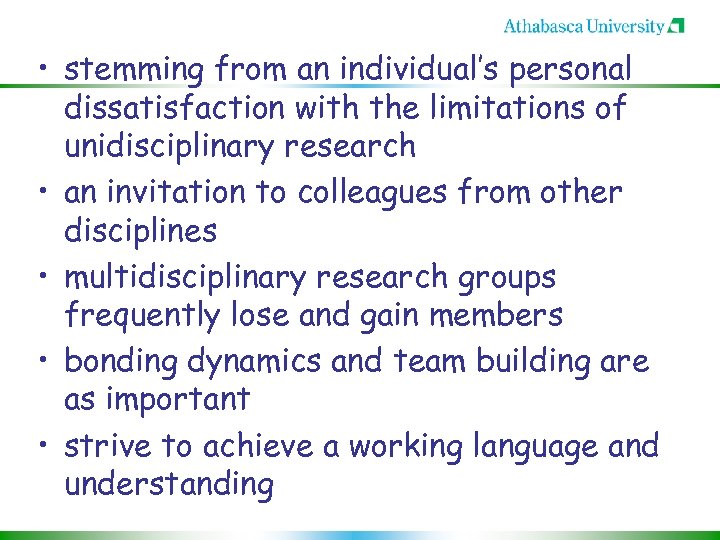 Athabasca University

• stemming from an individual's personal dissatisfaction with the limitations of unidisciplinary research
• an invitation to colleagues from other disciplines
• multidisciplinary research groups frequently lose and gain members
• bonding dynamics and team building are as important
• strive to achieve a working language and understanding